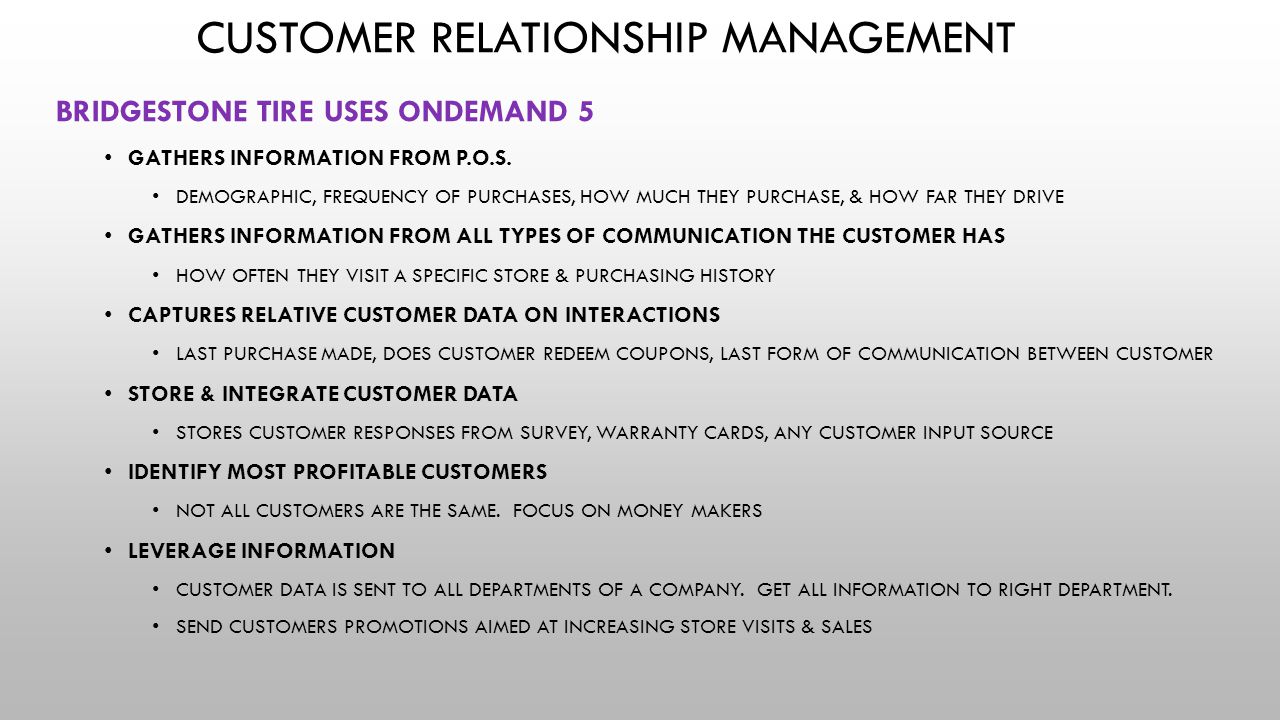 CUSTOMER RELATIONSHIP MANAGEMENT

BRIDGESTONE TIRE USES ONDEMAND 5

• GATHERS INFORMATION FROM P.O.S.

• DEMOGRAPHIC, FREQUENCY OF PURCHASES, HOW MUCH THEY PURCHASE, & HOW FAR THEY DRIVE

• GATHERS INFORMATION FROM ALL TYPES OF COMMUNICATION THE CUSTOMER HAS

• HOW OFTEN THEY VISIT A SPECIFIC STORE & PURCHASING HISTORY

• CAPTURES RELATIVE CUSTOMER DATA ON INTERACTIONS

• LAST PURCHASE MADE, DOES CUSTOMER REDEEM COUPONS, LAST FORM OF COMMUNICATION BETWEEN CUSTOMER

• STORE & INTEGRATE CUSTOMER DATA

• STORES CUSTOMER RESPONSES FROM SURVEY, WARRANTY CARDS, ANY CUSTOMER INPUT SOURCE

• IDENTIFY MOST PROFITABLE CUSTOMERS

• NOT ALL CUSTOMERS ARE THE SAME. FOCUS ON MONEY MAKERS

• LEVERAGE INFORMATION

• CUSTOMER DATA IS SENT TO ALL DEPARTMENTS OF A COMPANY. GET ALL INFORMATION TO RIGHT DEPARTMENT.

• SEND CUSTOMERS PROMOTIONS AIMED AT INCREASING STORE VISITS & SALES